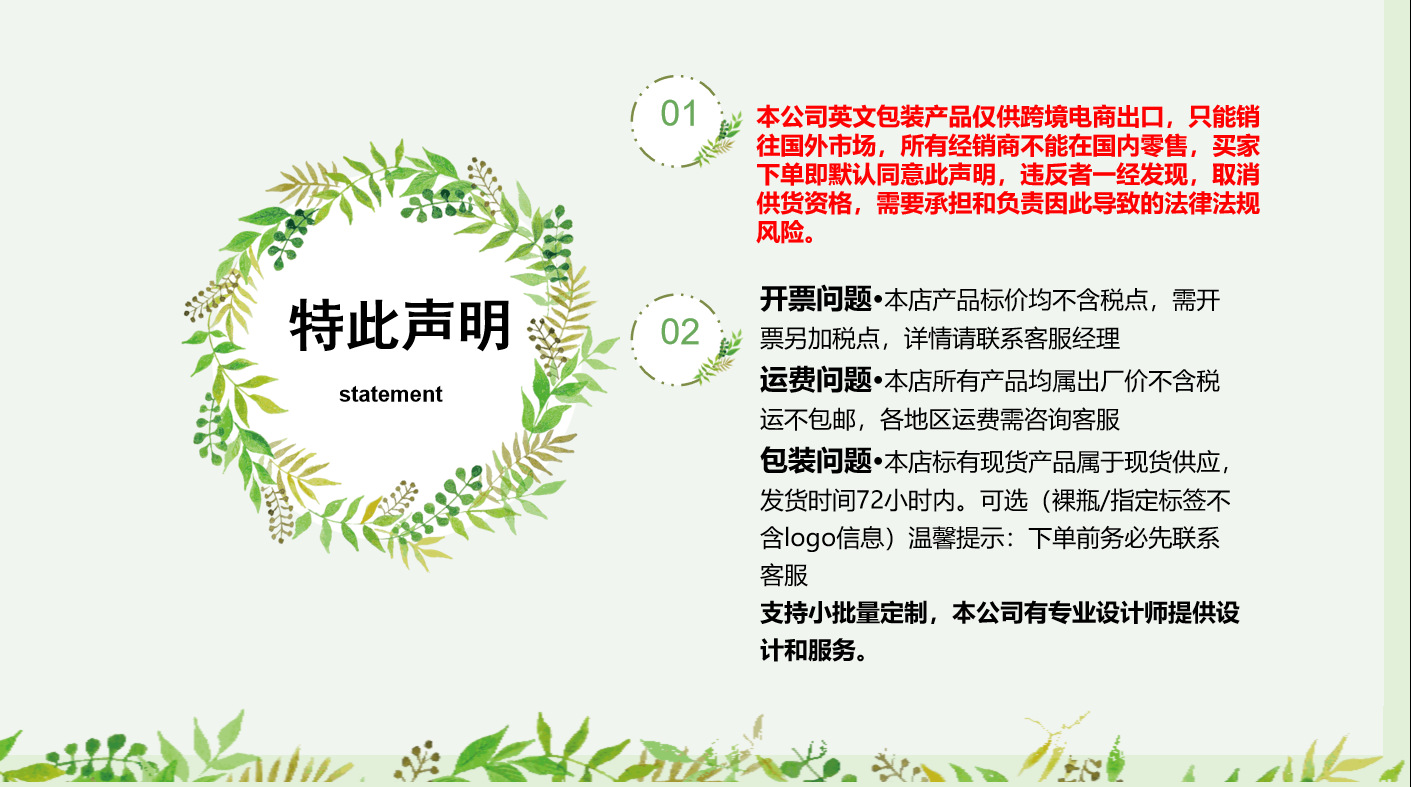 特此声明

statement

01

本公司英文包装产品仅供跨境电商出口，只能销往国外市场，所有经销商不能在国内零售，买家下单即默认同意此声明，违反者一经发现，取消供货资格，需要承担和负责因此导致的法律法规风险。

02

开票问题•本店产品标价均不含税点，需开票另加税点，详情请联系客服经理

运费问题•本店所有产品均属出厂价不含税运不包邮，各地区运费需咨询客服

包装问题•本店标有现货产品属于现货供应，发货时间72小时内。可选（裸瓶/指定标签不含logo信息）温馨提示：下单前务必先联系客服

支持小批量定制，本公司有专业设计师提供设计和服务。